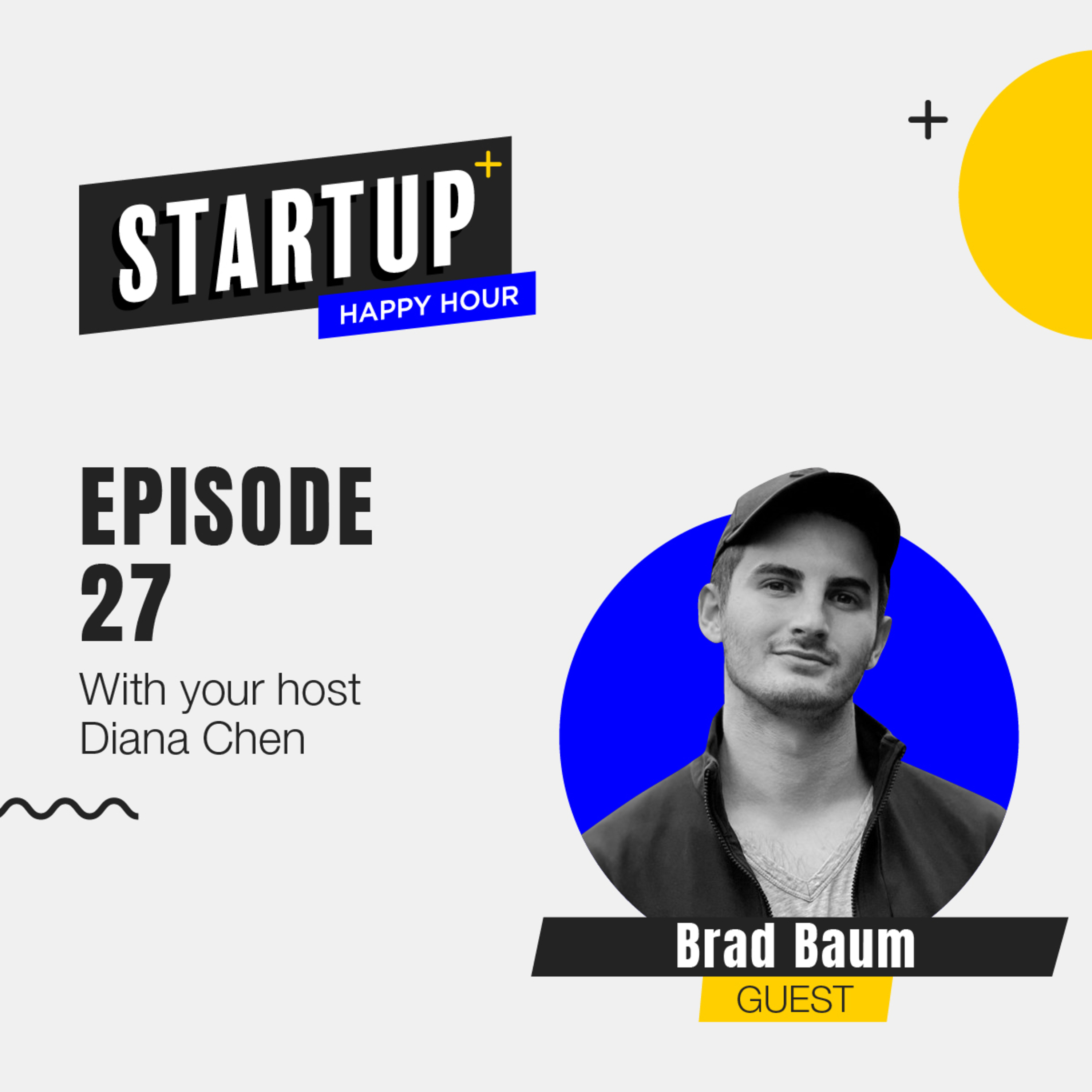 STARTUP
HAPPY HOUR

EPISODE
27
With your host
Diana Chen

Brad Baum
GUEST